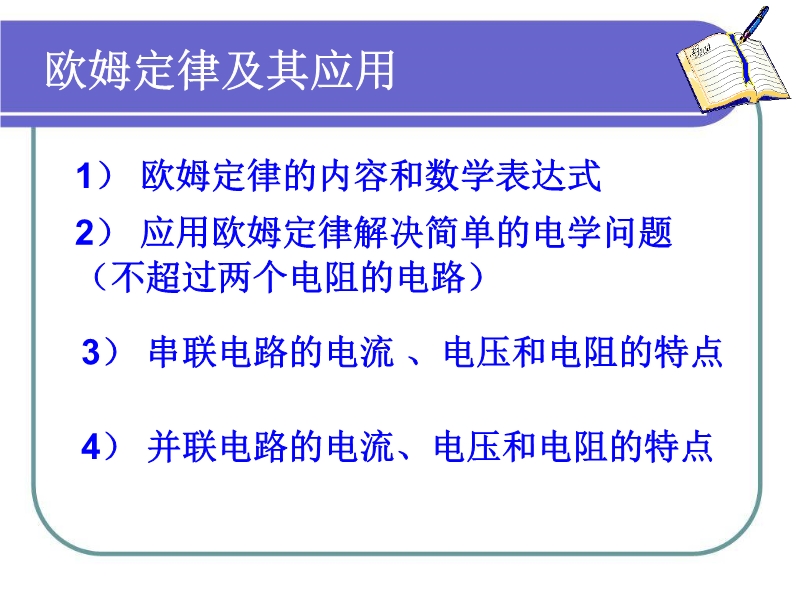 欧姆定律及其应用

1） 欧姆定律的内容和数学表达式

2） 应用欧姆定律解决简单的电学问题（不超过两个电阻的电路）

3） 串联电路的电流 、电压和电阻的特点

4） 并联电路的电流、电压和电阻的特点